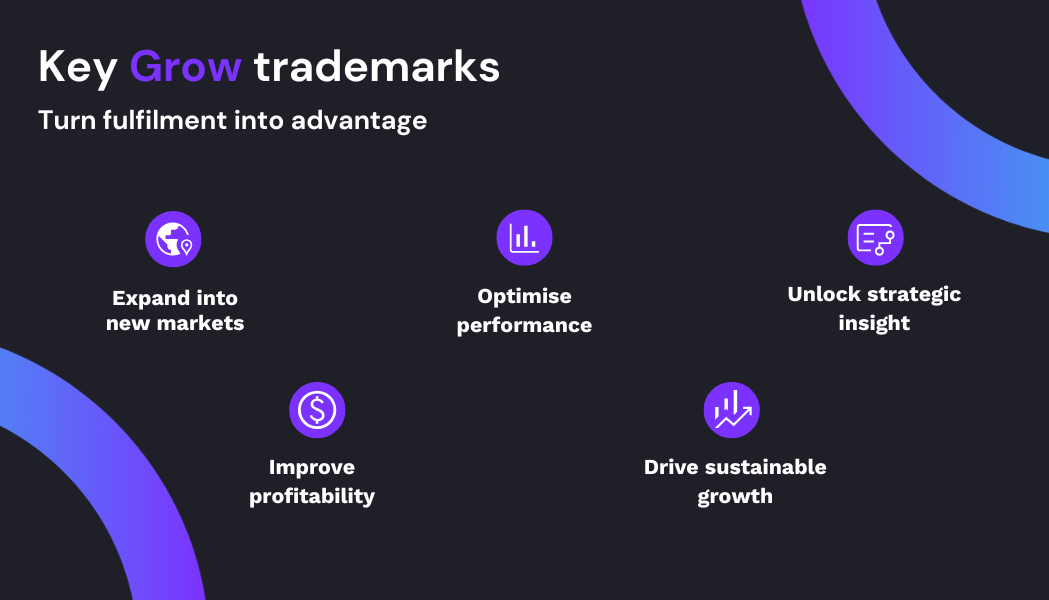 Key Grow trademarks

Turn fulfilment into advantage

Expand into new markets

Optimise performance

Unlock strategic insight

Improve profitability

Drive sustainable growth